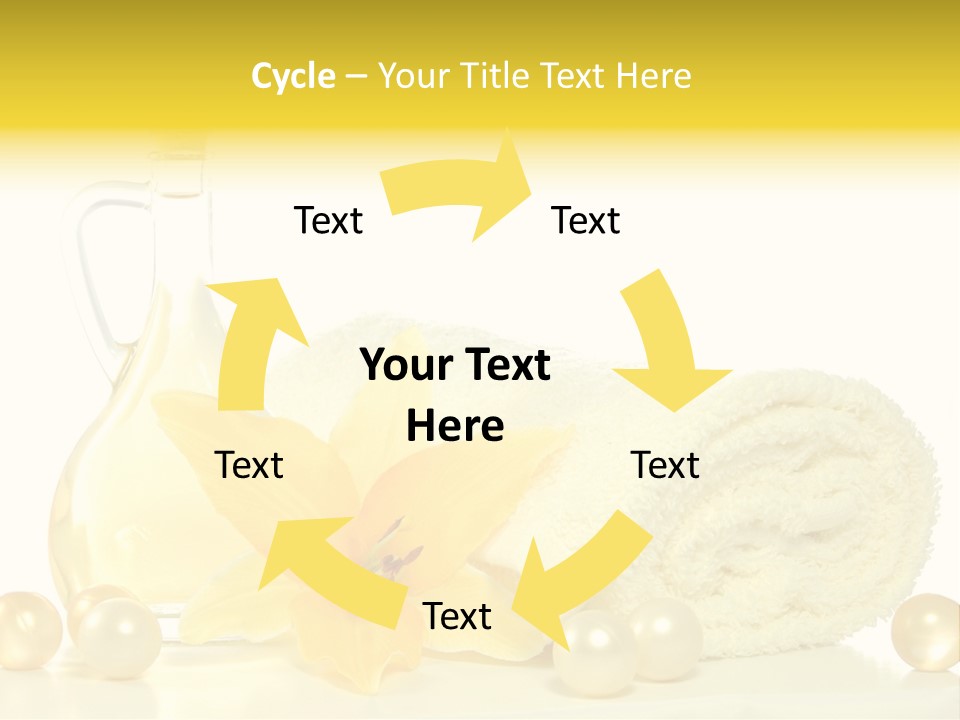 Cycle – Your Title Text Here

Text

Text

Your Text Here

Text

Text

Text